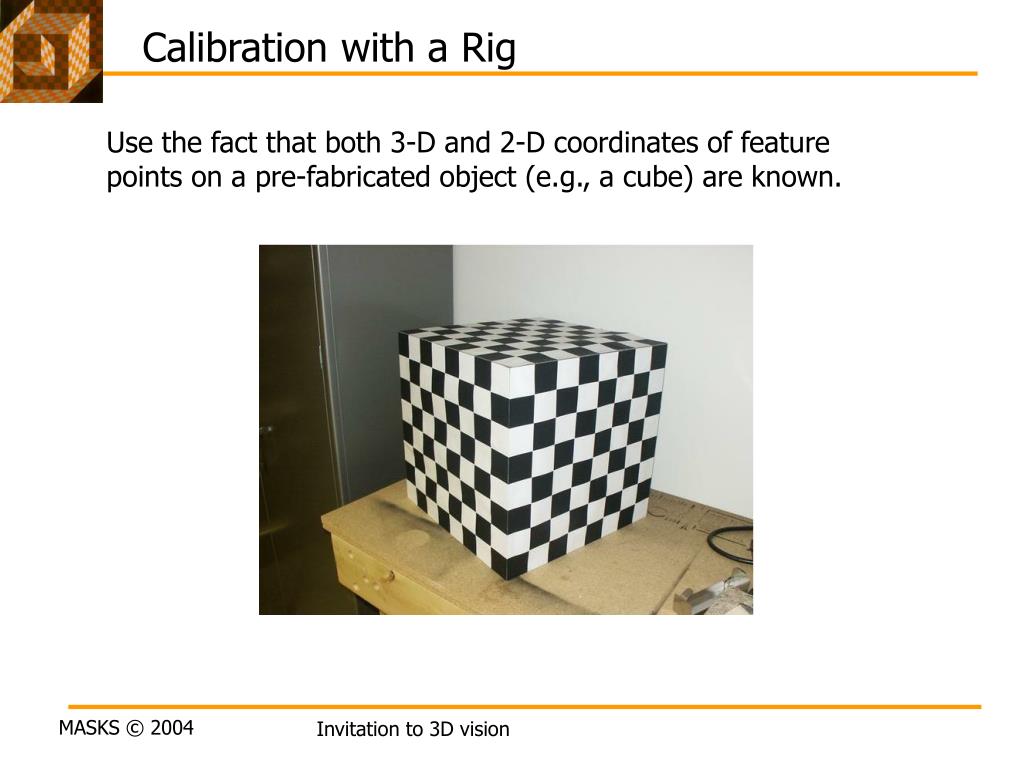 Calibration with a Rig

Use the fact that both 3-D and 2-D coordinates of feature points on a pre-fabricated object (e.g., a cube) are known.

MASKS © 2004

Invitation to 3D vision